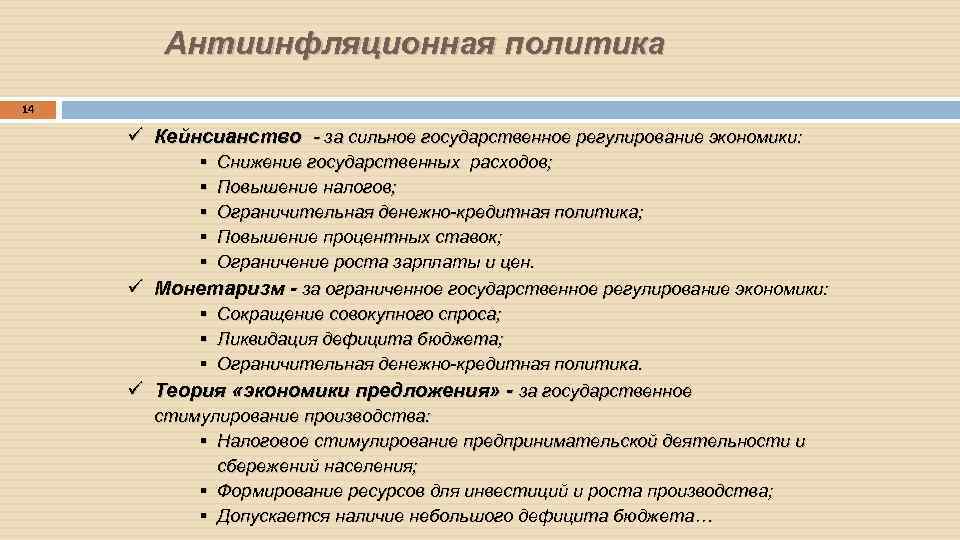 Антиинфляционная политика

14

✓ Кейнсианство - за сильное государственное регулирование экономики:
▪ Снижение государственных расходов;
▪ Повышение налогов;
▪ Ограничительная денежно-кредитная политика;
▪ Повышение процентных ставок;
▪ Ограничение роста зарплаты и цен.
✓ Монетаризм - за ограниченное государственное регулирование экономики:
▪ Сокращение совокупного спроса;
▪ Ликвидация дефицита бюджета;
▪ Ограничительная денежно-кредитная политика.
✓ Теория «экономики предложения» - за государственное стимулирование производства:
▪ Налоговое стимулирование предпринимательской деятельности и сбережений населения;
▪ Формирование ресурсов для инвестиций и роста производства;
▪ Допускается наличие небольшого дефицита бюджета…